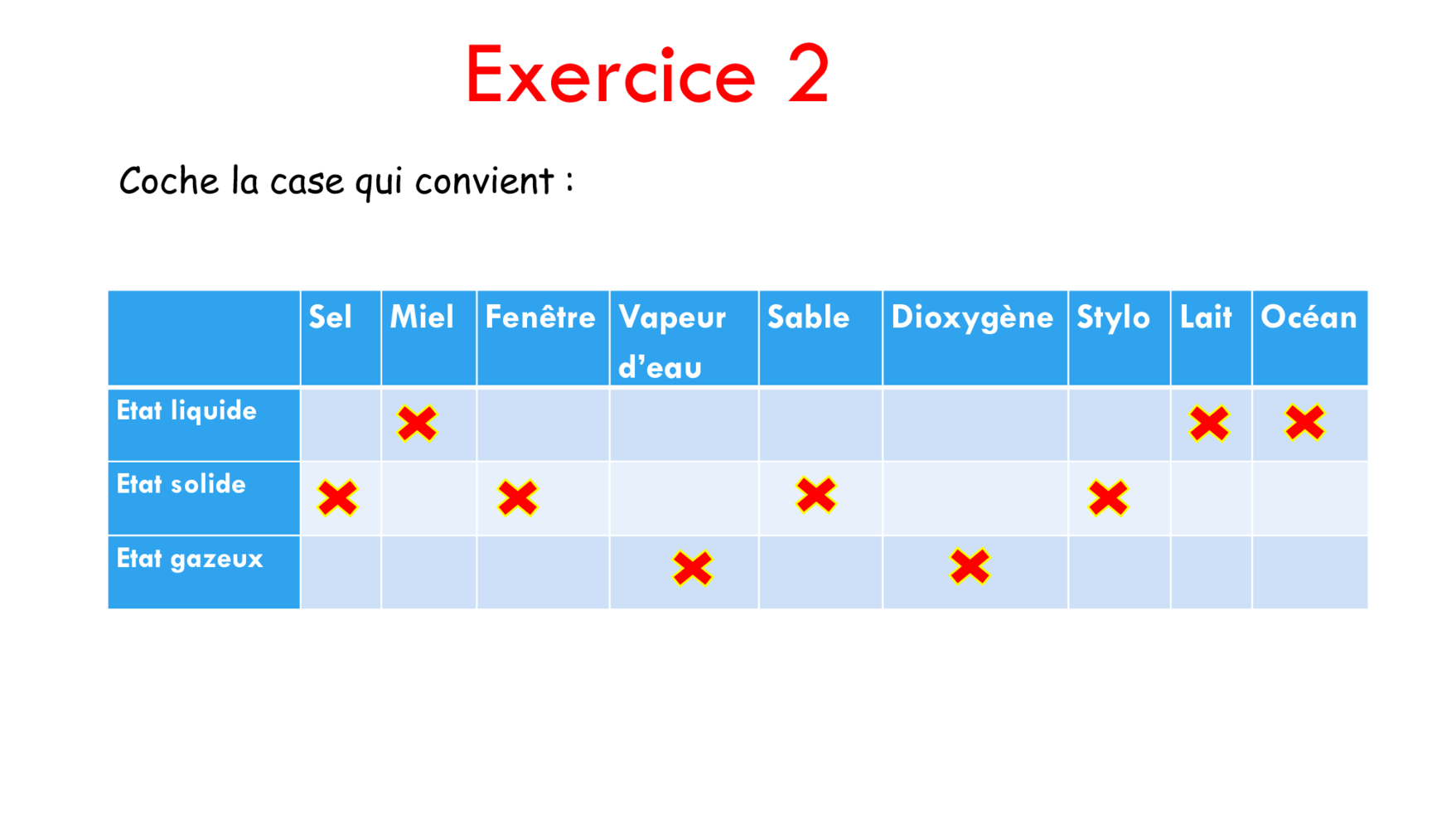 Exercice 2

Coche la case qui convient :

|  | Sel | Miel | Fenêtre | Vapeur d'eau | Sable | Dioxygène | Stylo | Lait | Océan |
|---|---|---|---|---|---|---|---|---|---|
| Etat liquide |  | ✖ |  |  |  |  |  | ✖ | ✖ |
| Etat solide | ✖ |  | ✖ |  | ✖ |  | ✖ |  |  |
| Etat gazeux |  |  |  | ✖ |  | ✖ |  |  |  |